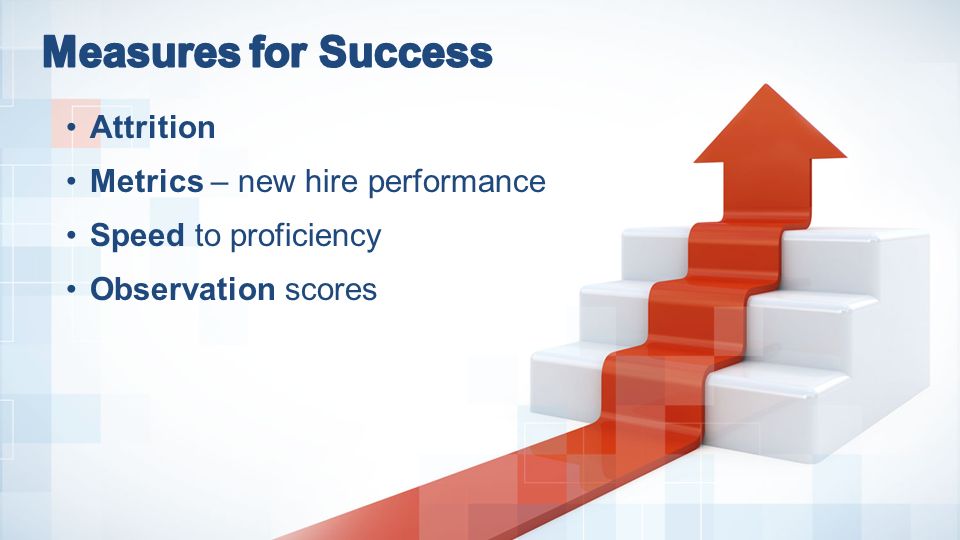 Measures for Success

• Attrition
• Metrics – new hire performance
• Speed to proficiency
• Observation scores